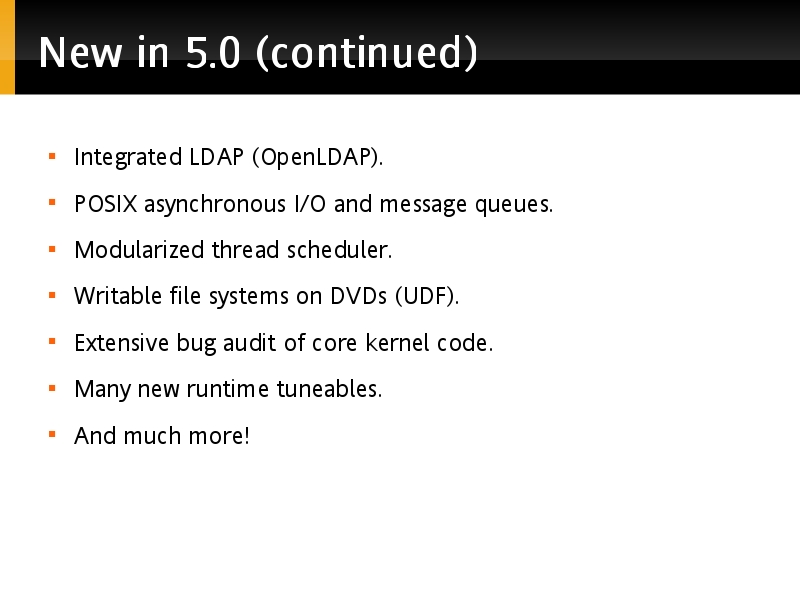 New in 5.0 (continued)

- Integrated LDAP (OpenLDAP).
- POSIX asynchronous I/O and message queues.
- Modularized thread scheduler.
- Writable file systems on DVDs (UDF).
- Extensive bug audit of core kernel code.
- Many new runtime tuneables.
- And much more!